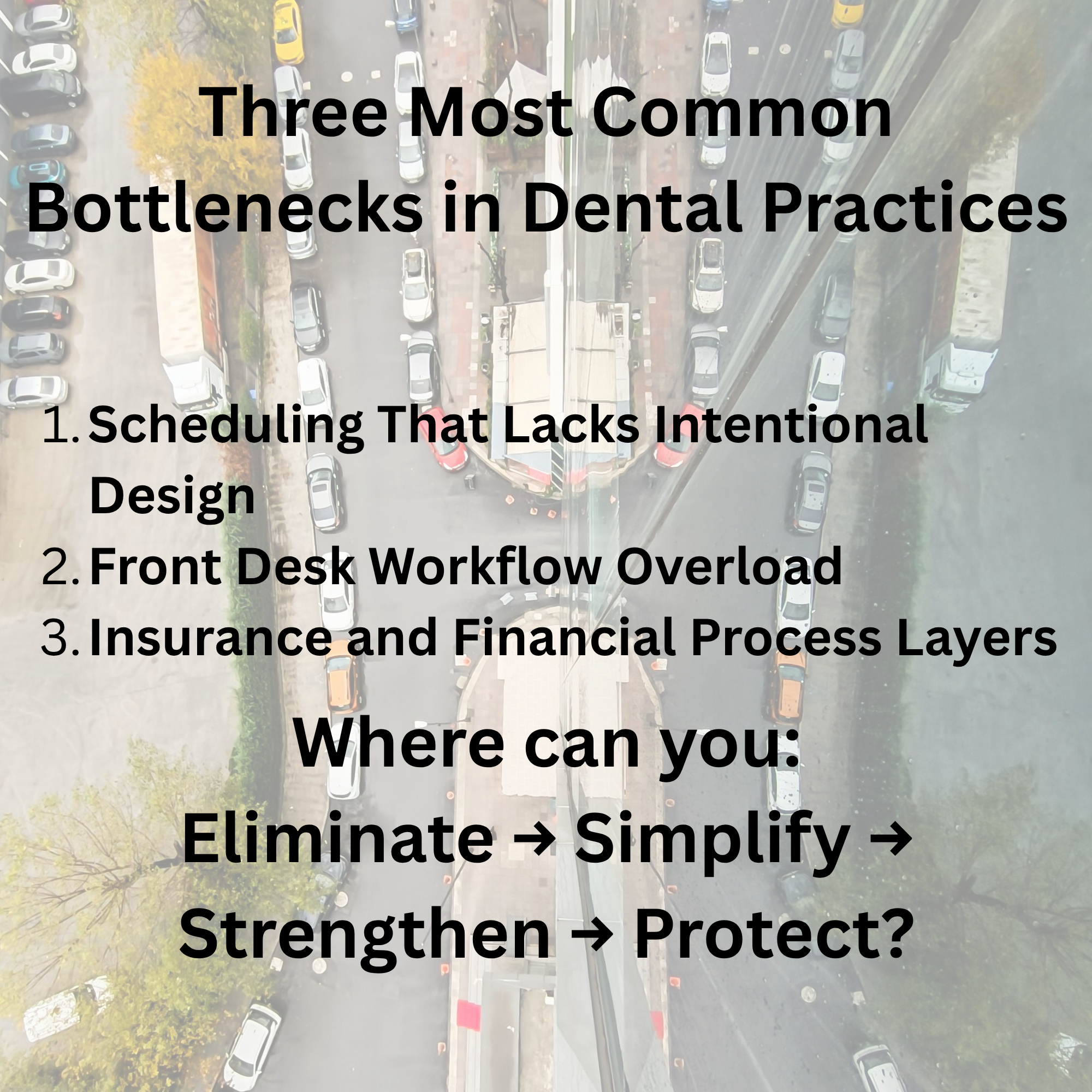 Three Most Common Bottlenecks in Dental Practices

1. Scheduling That Lacks Intentional Design
2. Front Desk Workflow Overload
3. Insurance and Financial Process Layers

Where can you:
Eliminate → Simplify → Strengthen → Protect?